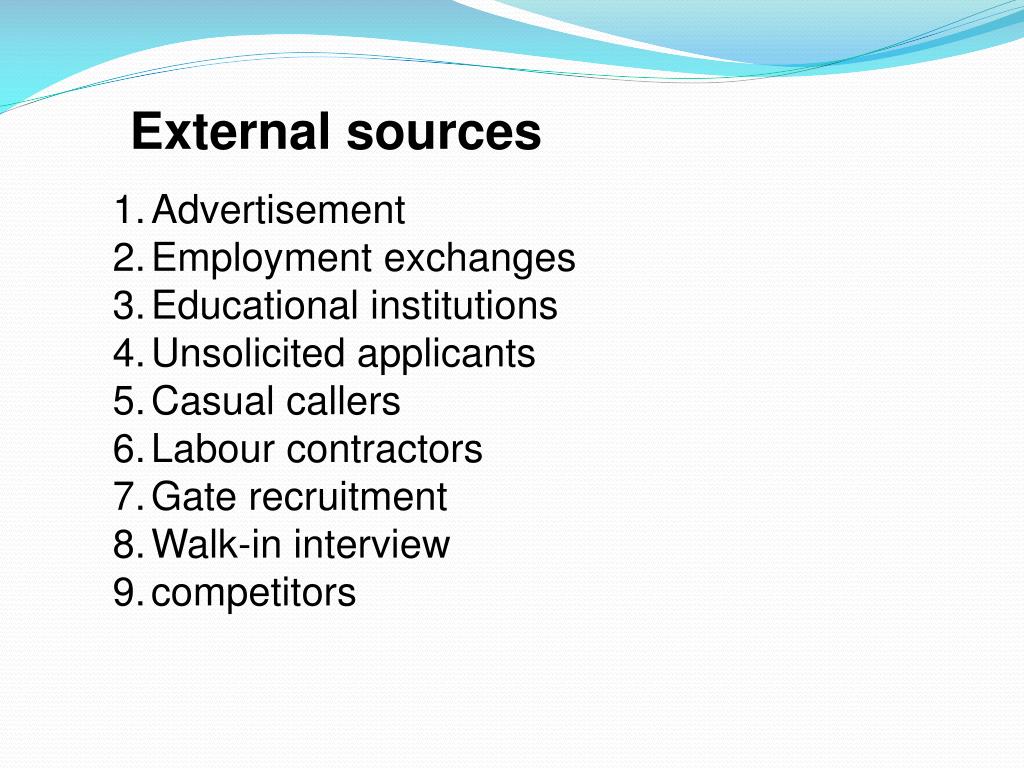 External sources

1. Advertisement
2. Employment exchanges
3. Educational institutions
4. Unsolicited applicants
5. Casual callers
6. Labour contractors
7. Gate recruitment
8. Walk-in interview
9. competitors